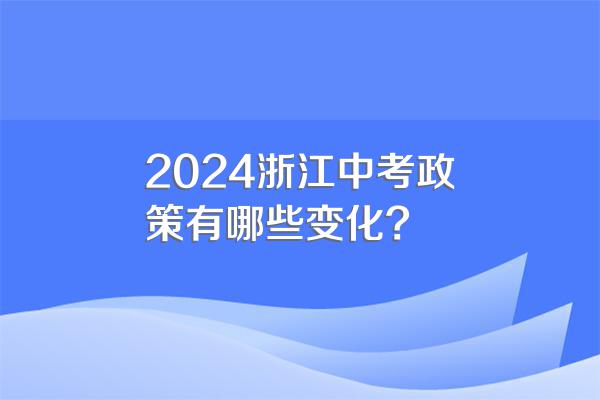 2024浙江中考政策有哪些变化？